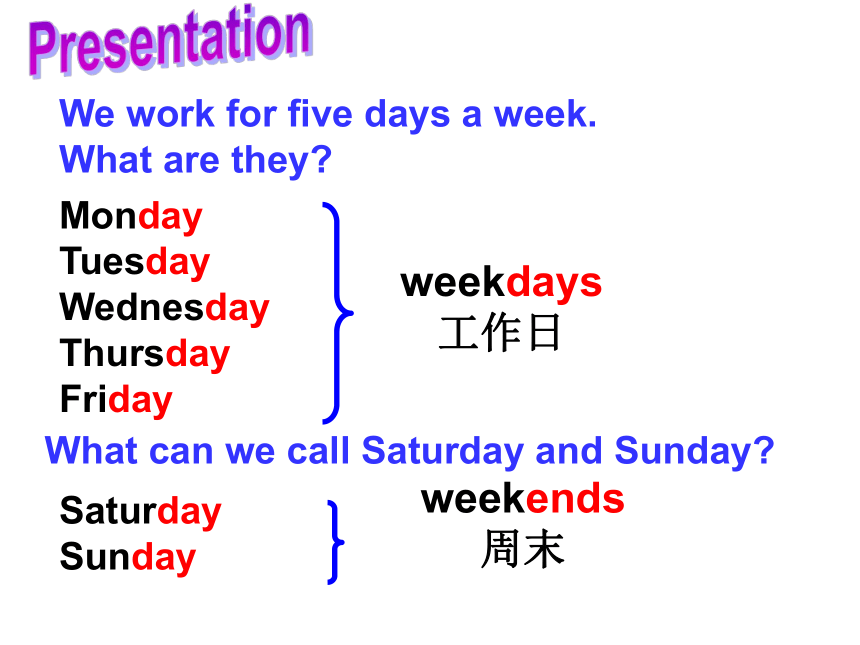 Presentation

We work for five days a week.
What are they?

Monday
Tuesday
Wednesday
Thursday
Friday

weekdays
工作日

What can we call Saturday and Sunday?

Saturday
Sunday

weekends
周末